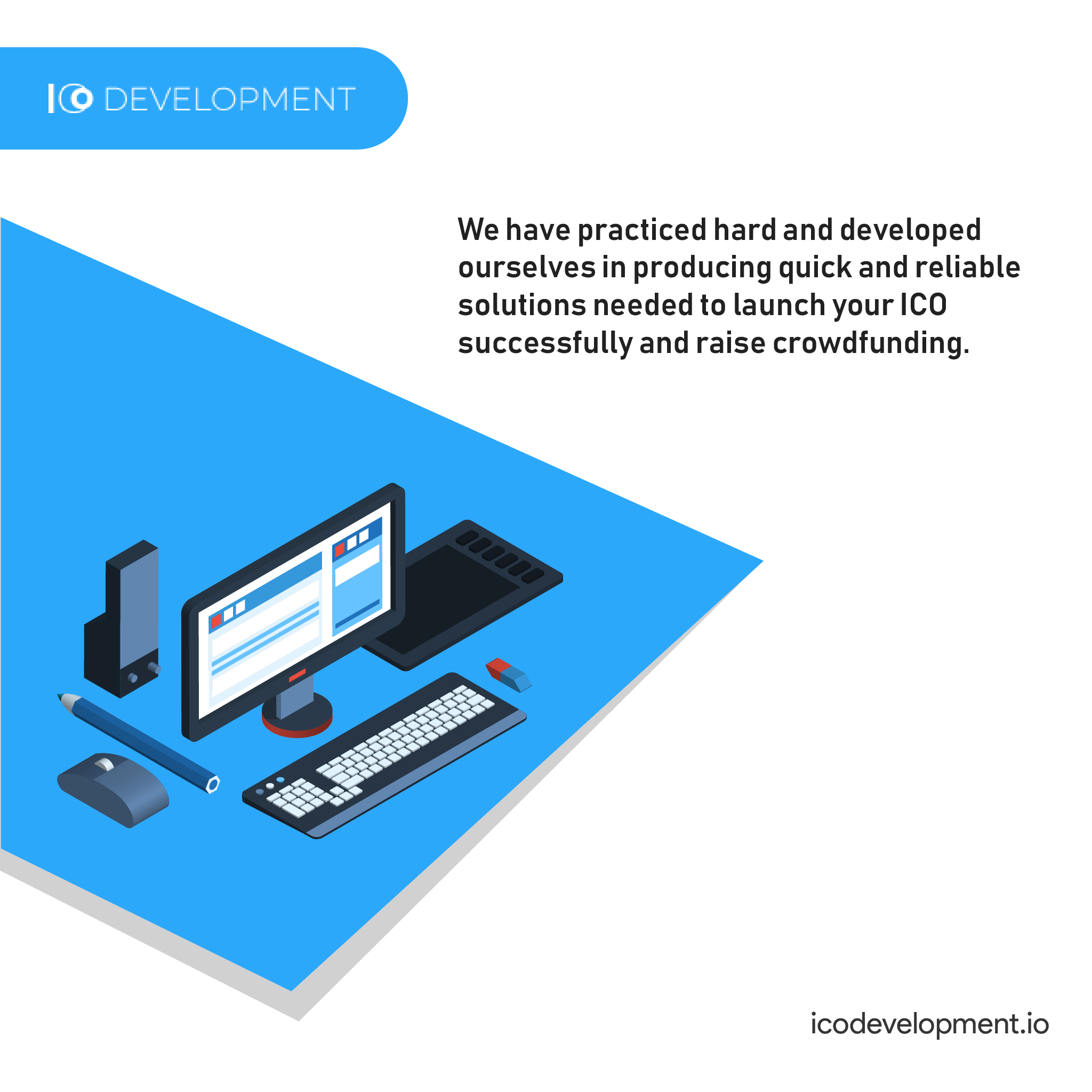 ICO DEVELOPMENT

We have practiced hard and developed ourselves in producing quick and reliable solutions needed to launch your ICO successfully and raise crowdfunding.

icodevelopment.io